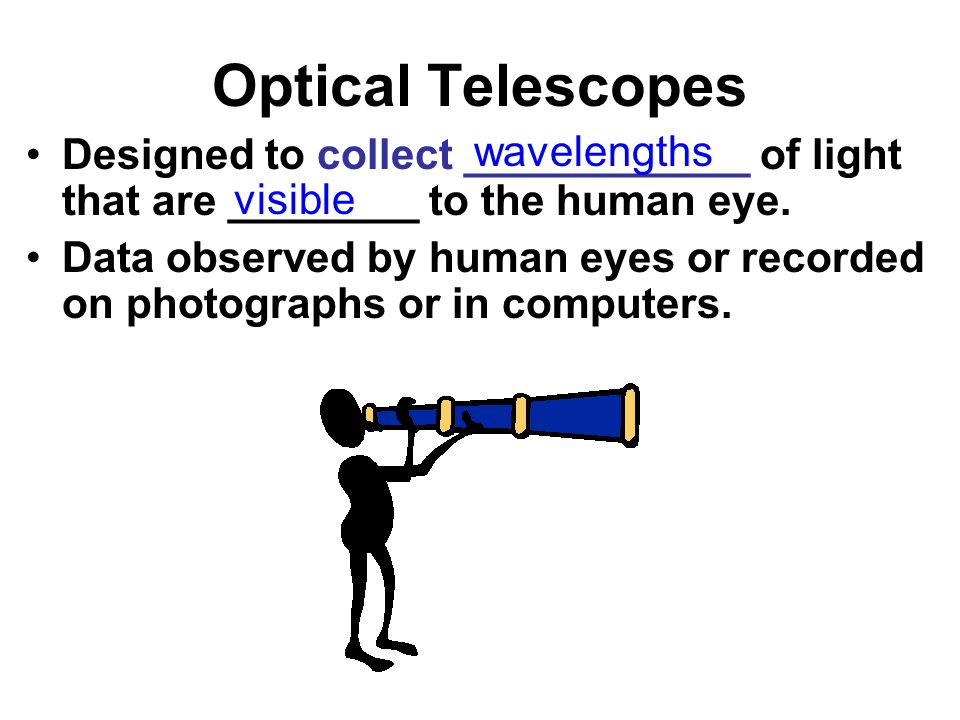 Optical Telescopes

• Designed to collect wavelengths of light that are visible to the human eye.

• Data observed by human eyes or recorded on photographs or in computers.